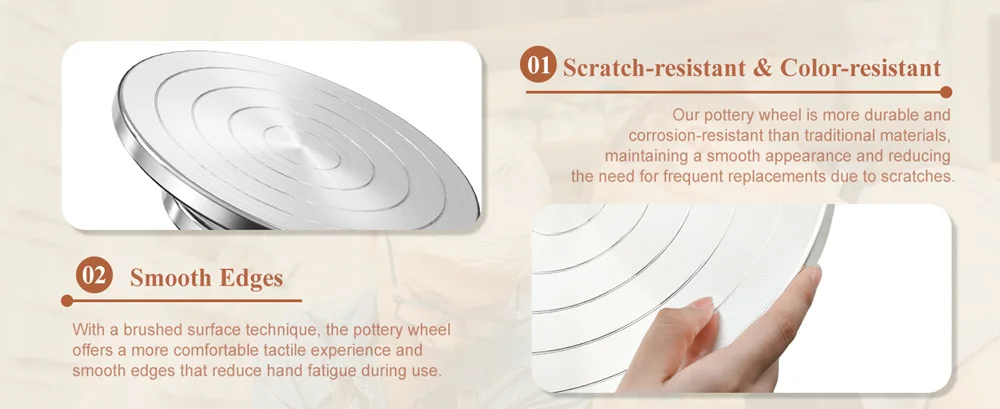 01 Scratch-resistant & Color-resistant

Our pottery wheel is more durable and corrosion-resistant than traditional materials, maintaining a smooth appearance and reducing the need for frequent replacements due to scratches.

02 Smooth Edges

With a brushed surface technique, the pottery wheel offers a more comfortable tactile experience and smooth edges that reduce hand fatigue during use.